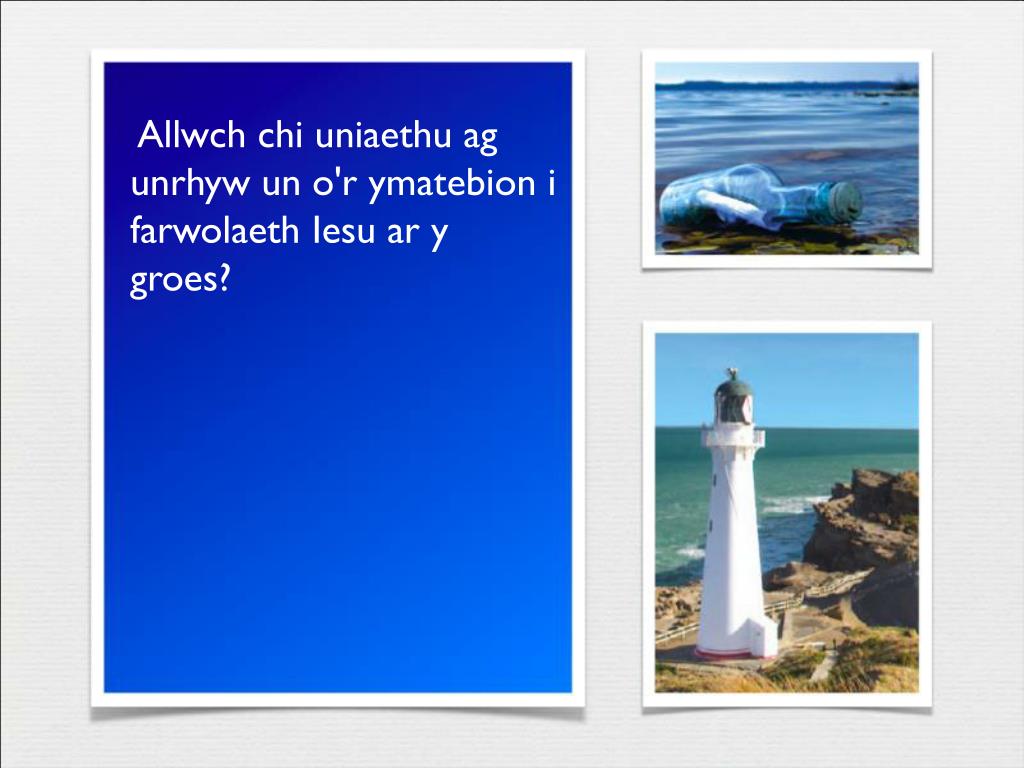 Allwch chi uniaethu ag unrhyw un o'r ymatebion i farwolaeth Iesu ar y groes?